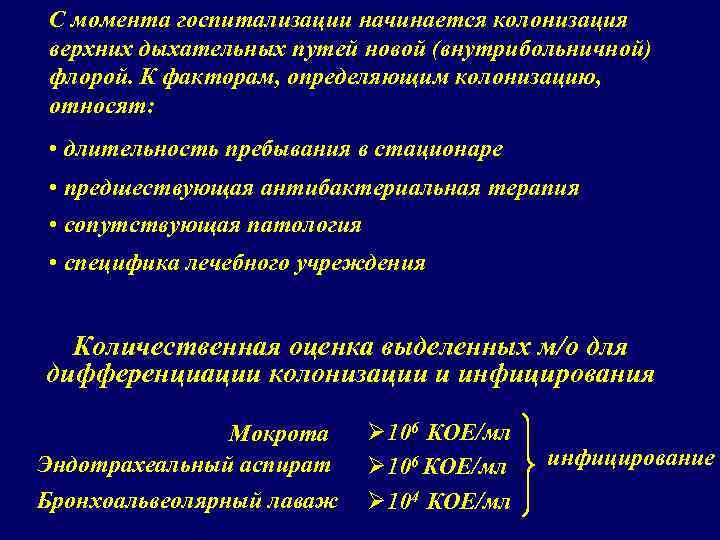 С момента госпитализации начинается колонизация верхних дыхательных путей новой (внутрибольничной) флорой. К факторам, определяющим колонизацию, относят:

• длительность пребывания в стационаре

• предшествующая антибактериальная терапия

• сопутствующая патология

• специфика лечебного учреждения

Количественная оценка выделенных м/о для дифференциации колонизации и инфицирования

Мокрота ➢$10^6$ КОЕ/мл

Эндотрахеальный аспират ➢$10^6$ КОЕ/мл

Бронхоальвеолярный лаваж ➢$10^4$ КОЕ/мл

инфицирование